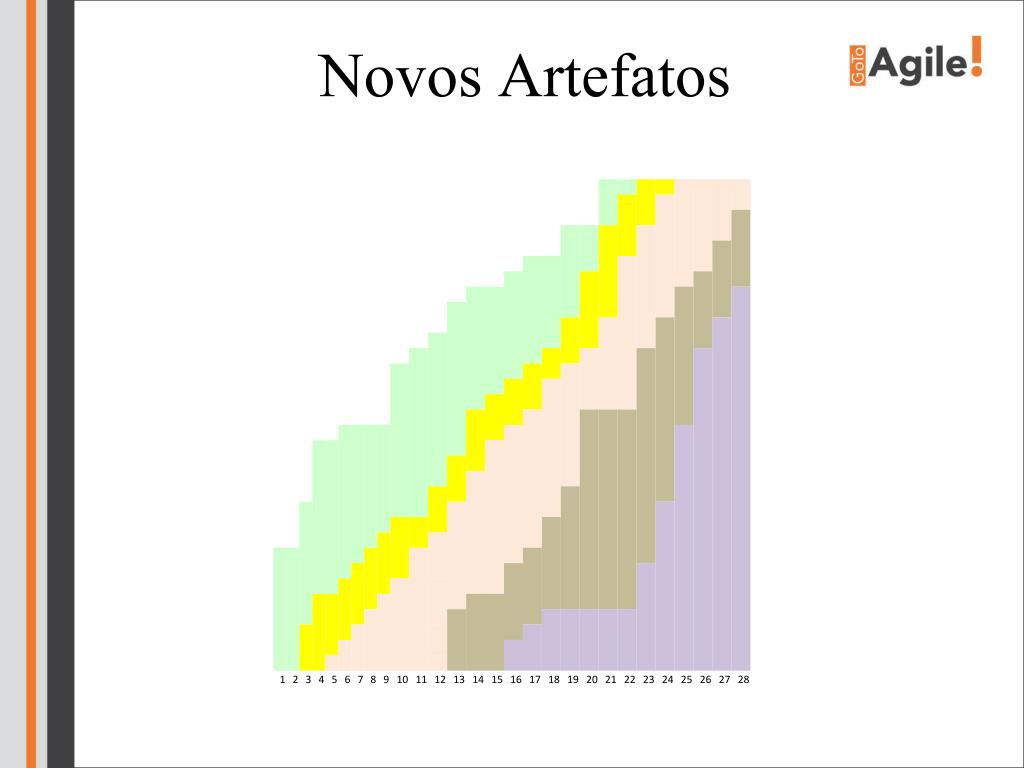 Novos Artefatos

GoTo Agile!

1 2 3 4 5 6 7 8 9 10 11 12 13 14 15 16 17 18 19 20 21 22 23 24 25 26 27 28